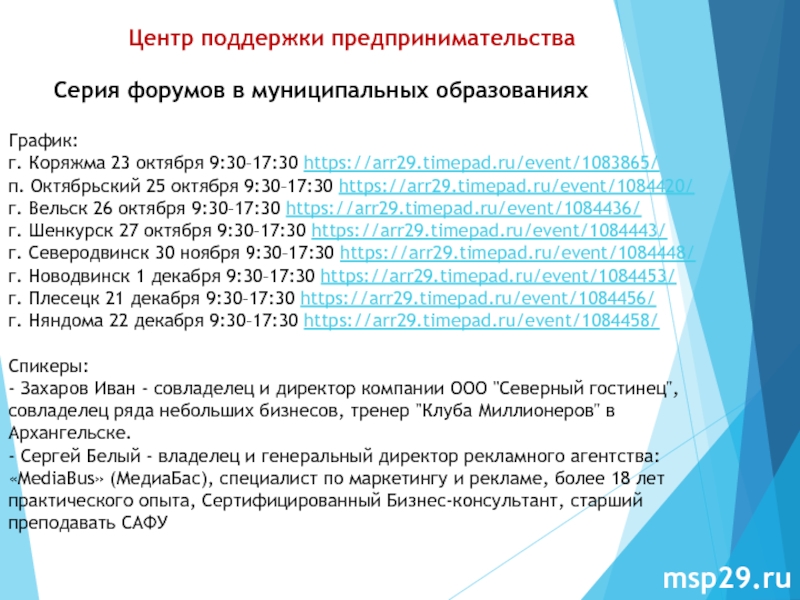 Центр поддержки предпринимательства

Серия форумов в муниципальных образованиях

График:
г. Коряжма 23 октября 9:30–17:30 https://arr29.timepad.ru/event/1083865/
п. Октябрьский 25 октября 9:30–17:30 https://arr29.timepad.ru/event/1084420/
г. Вельск 26 октября 9:30–17:30 https://arr29.timepad.ru/event/1084436/
г. Шенкурск 27 октября 9:30–17:30 https://arr29.timepad.ru/event/1084443/
г. Северодвинск 30 ноября 9:30–17:30 https://arr29.timepad.ru/event/1084448/
г. Новодвинск 1 декабря 9:30–17:30 https://arr29.timepad.ru/event/1084453/
г. Плесецк 21 декабря 9:30–17:30 https://arr29.timepad.ru/event/1084456/
г. Няндома 22 декабря 9:30–17:30 https://arr29.timepad.ru/event/1084458/

Спикеры:
- Захаров Иван - совладелец и директор компании ООО "Северный гостинец", совладелец ряда небольших бизнесов, тренер "Клуба Миллионеров" в Архангельске.
- Сергей Белый - владелец и генеральный директор рекламного агентства: «MediaBus» (МедиаБас), специалист по маркетингу и рекламе, более 18 лет практического опыта, Сертифицированный Бизнес-консультант, старший преподавать САФУ

msp29.ru